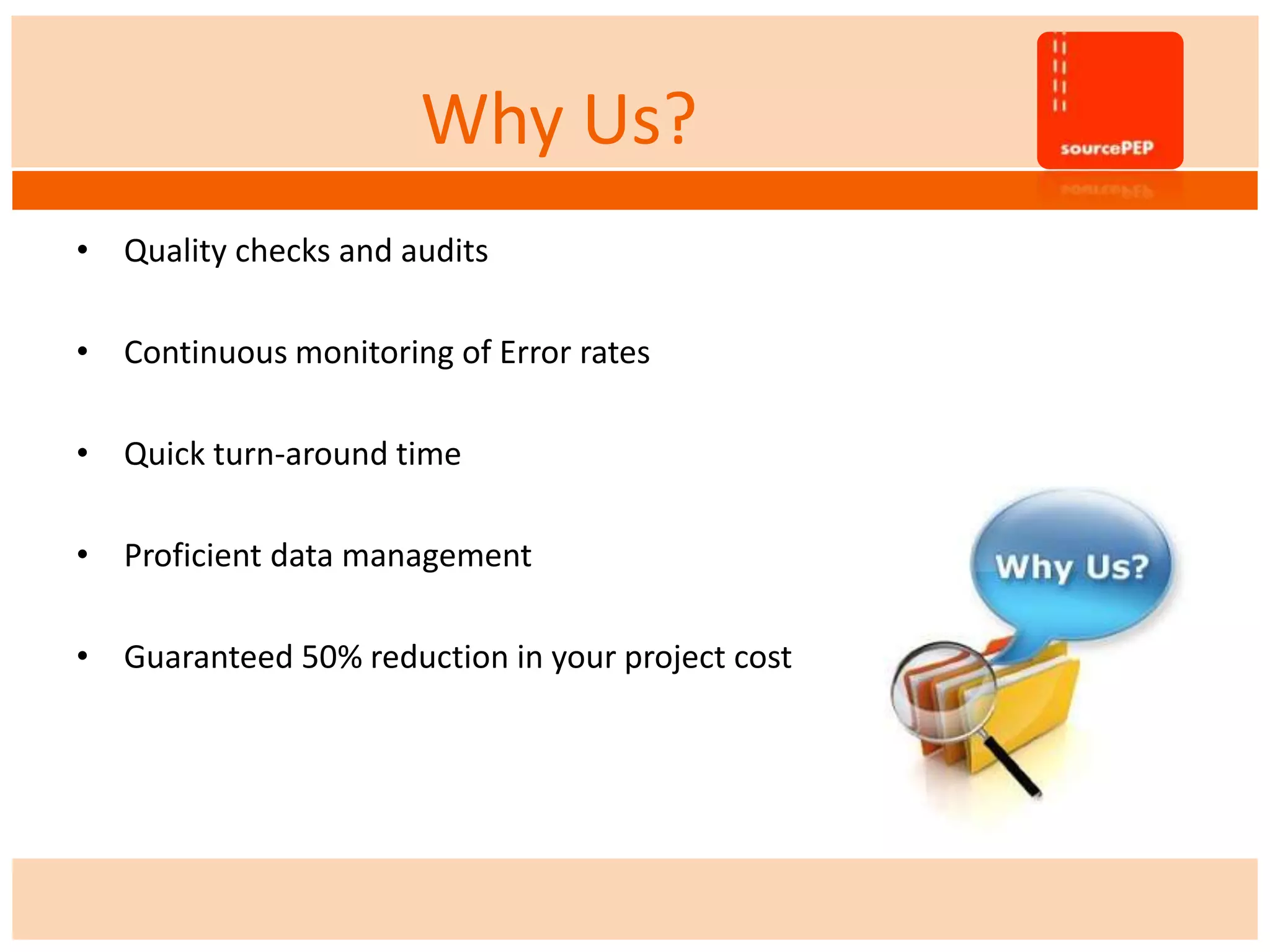 Why Us?

sourcePEP

• Quality checks and audits

• Continuous monitoring of Error rates

• Quick turn-around time

• Proficient data management

• Guaranteed 50% reduction in your project cost

Why Us?